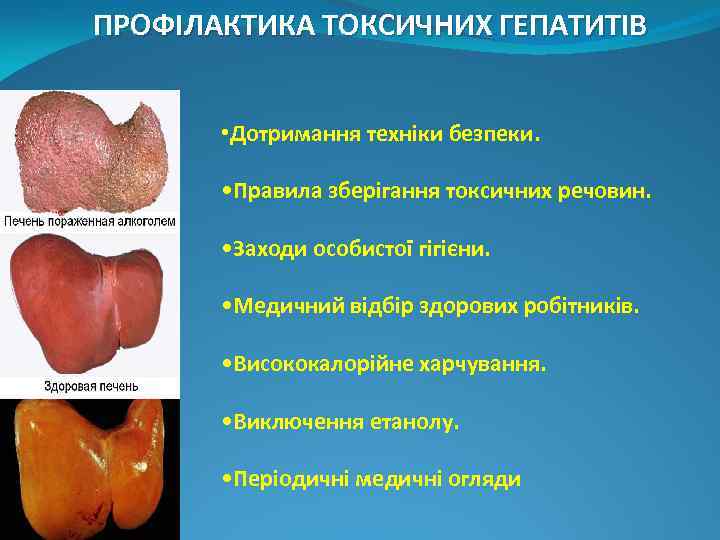 ПРОФІЛАКТИКА ТОКСИЧНИХ ГЕПАТИТІВ

Печень пораженная алкоголем

Здоровая печень

•Дотримання техніки безпеки.

•Правила зберігання токсичних речовин.

•Заходи особистої гігієни.

•Медичний відбір здорових робітників.

•Висококалорійне харчування.

•Виключення етанолу.

•Періодичні медичні огляди